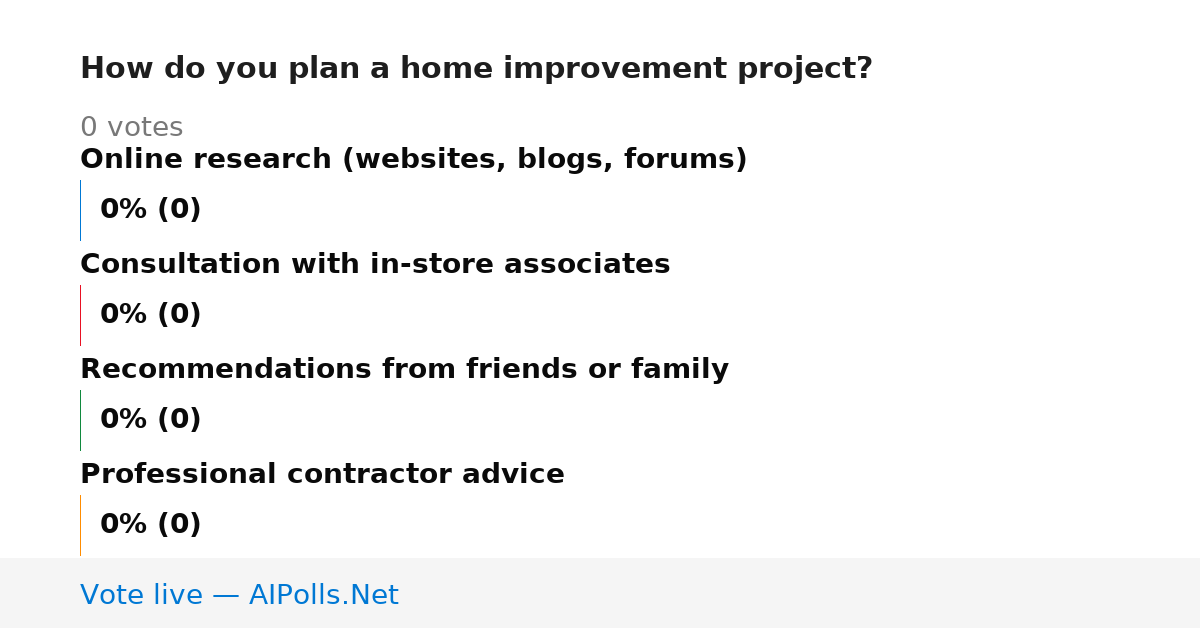 How do you plan a home improvement project?

0 votes

Online research (websites, blogs, forums)

0% (0)

Consultation with in-store associates

0% (0)

Recommendations from friends or family

0% (0)

Professional contractor advice

0% (0)

Vote live — AIPolls.Net